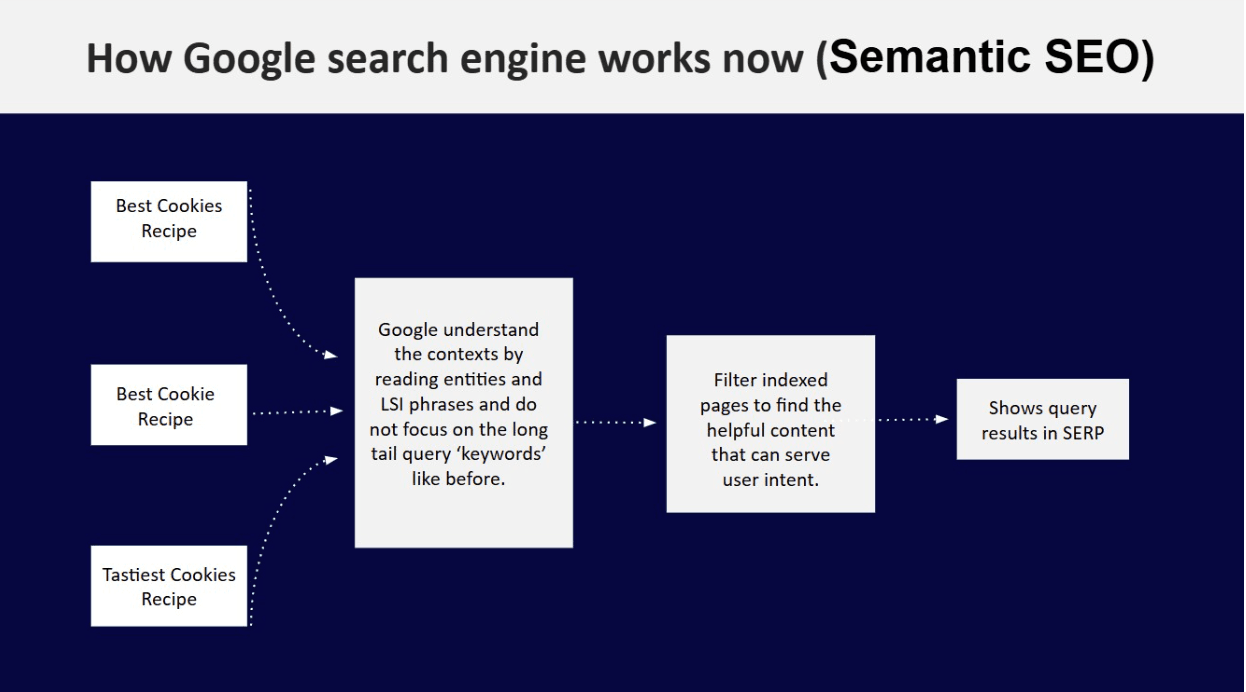 How Google search engine works now (Semantic SEO)

Best Cookies Recipe

Best Cookie Recipe

Tastiest Cookies Recipe

Google understand the contexts by reading entities and LSI phrases and do not focus on the long tail query 'keywords' like before.

Filter indexed pages to find the helpful content that can serve user intent.

Shows query results in SERP